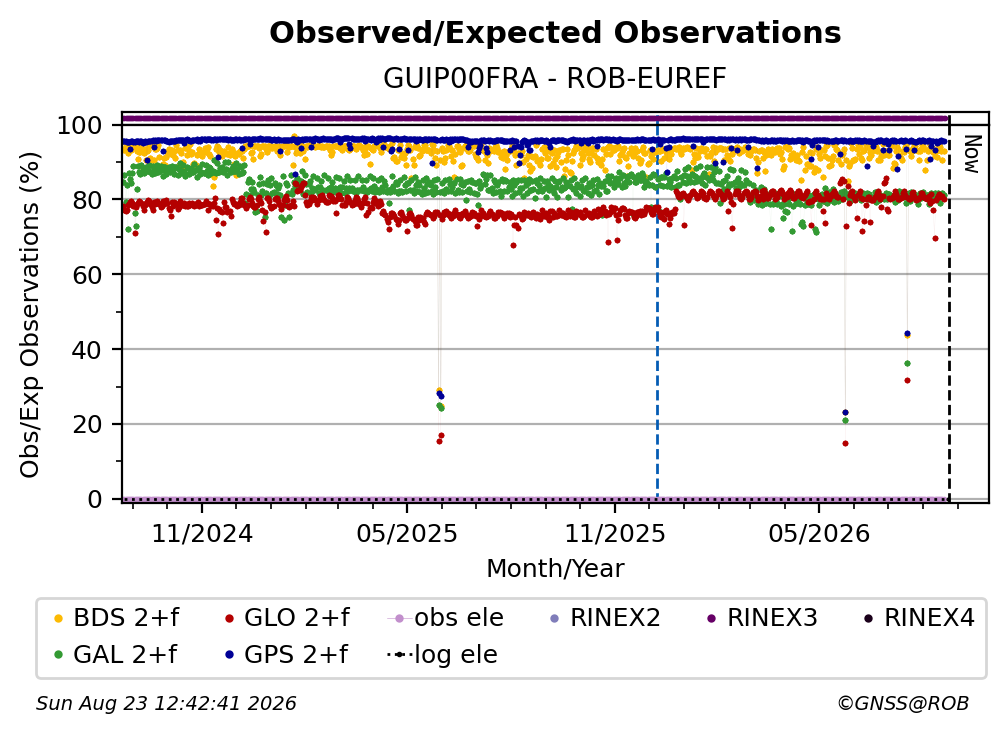 Observed/Expected Observations

GUIP00FRA - ROB-EUREF

Obs/Exp Observations (%)

100
80
60
40
20
0

Now

11/2024
05/2025
11/2025
05/2026

Month/Year

BDS 2+f
GLO 2+f
obs ele
RINEX2
RINEX3
RINEX4
GAL 2+f
GPS 2+f
log ele

Sun Aug 23 12:42:41 2026
©GNSS@ROB